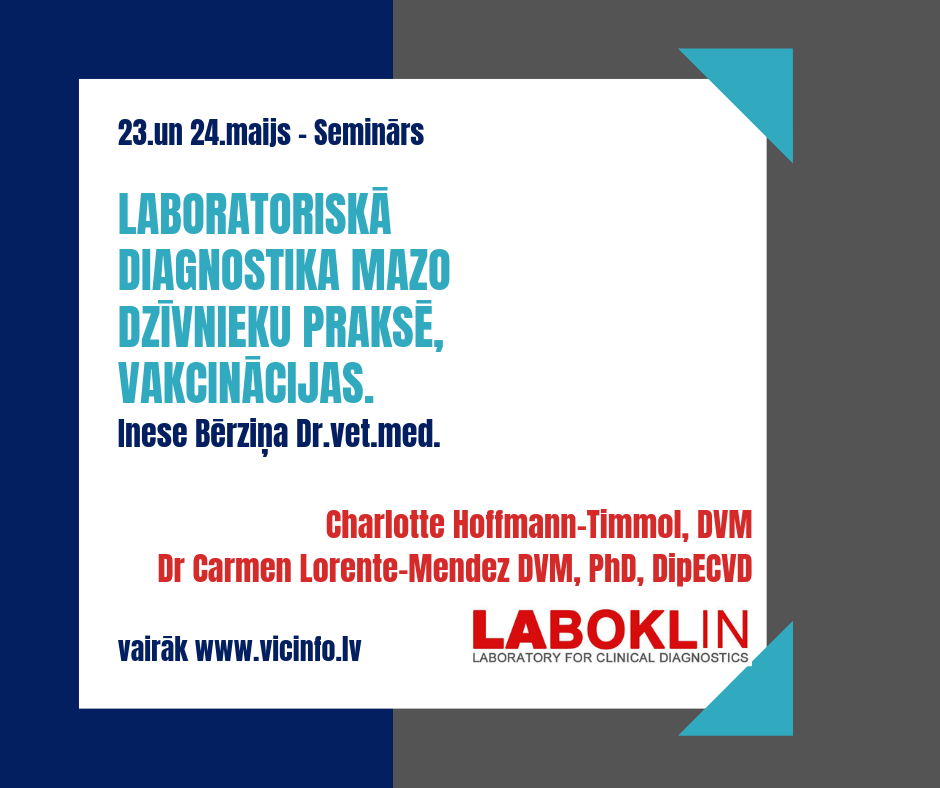 23.un 24.maijs - Seminārs

LABORATORISKĀ DIAGNOSTIKA MAZO DZĪVNIEKU PRAKSĒ, VAKCINĀCIJAS.

Inese Bērziņa Dr.vet.med.

Charlotte Hoffmann-Timmol, DVM
Dr Carmen Lorente-Mendez DVM, PhD, DipECVD

vairāk www.vicinfo.lv

LABOKLIN
LABORATORY FOR CLINICAL DIAGNOSTICS